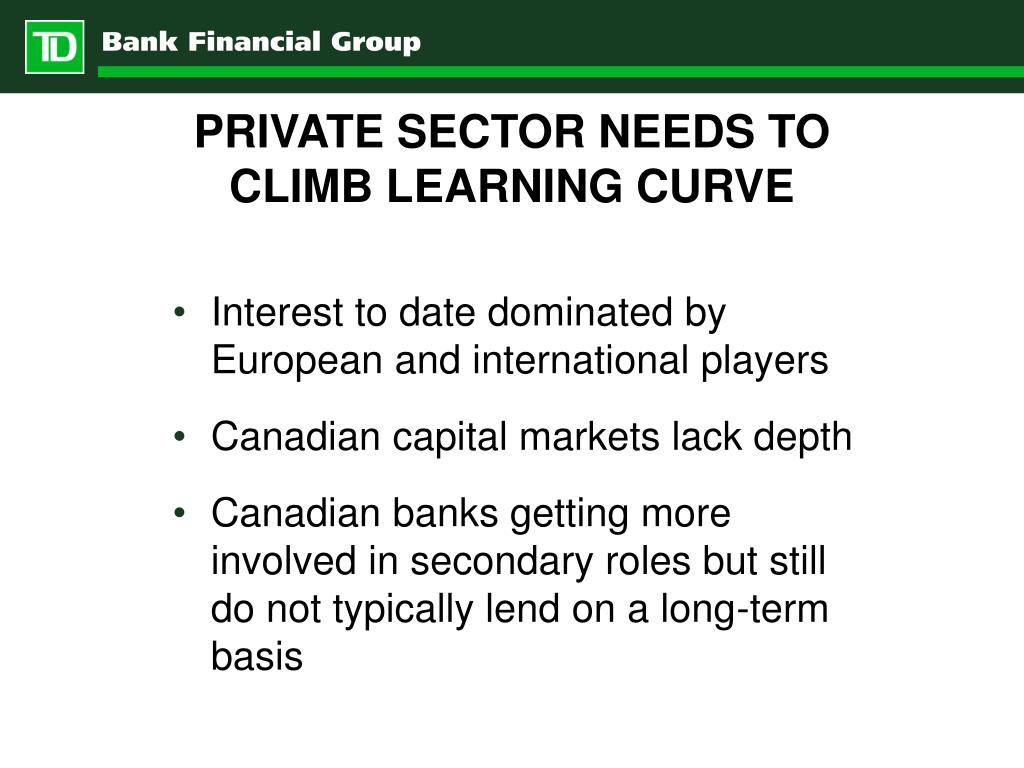 TD Bank Financial Group

PRIVATE SECTOR NEEDS TO CLIMB LEARNING CURVE

• Interest to date dominated by European and international players

• Canadian capital markets lack depth

• Canadian banks getting more involved in secondary roles but still do not typically lend on a long-term basis